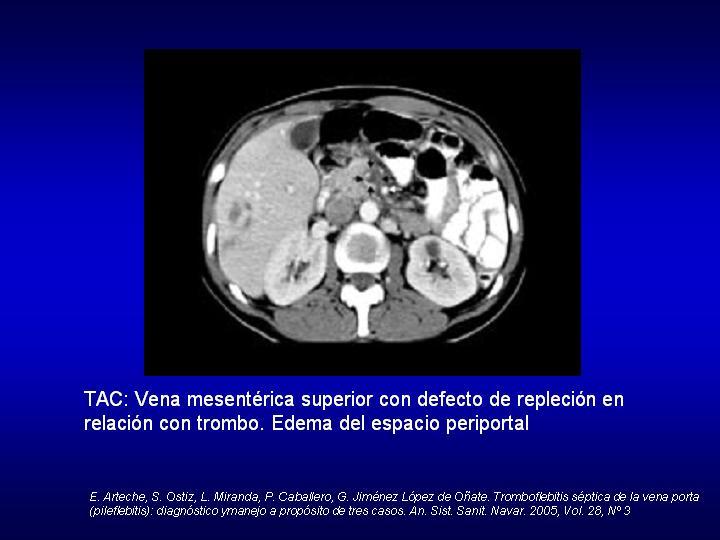 TAC: Vena mesentérica superior con defecto de repleción en relación con trombo. Edema del espacio periportal

E. Arteche, S. Ostiz, L. Miranda, P. Caballero, G. Jiménez López de Oñate. Tromboflebitis séptica de la vena porta (pileflebitis): diagnóstico ymanejo a propósito de tres casos. An. Sist. Sanit. Navar. 2005, Vol. 28, Nº 3